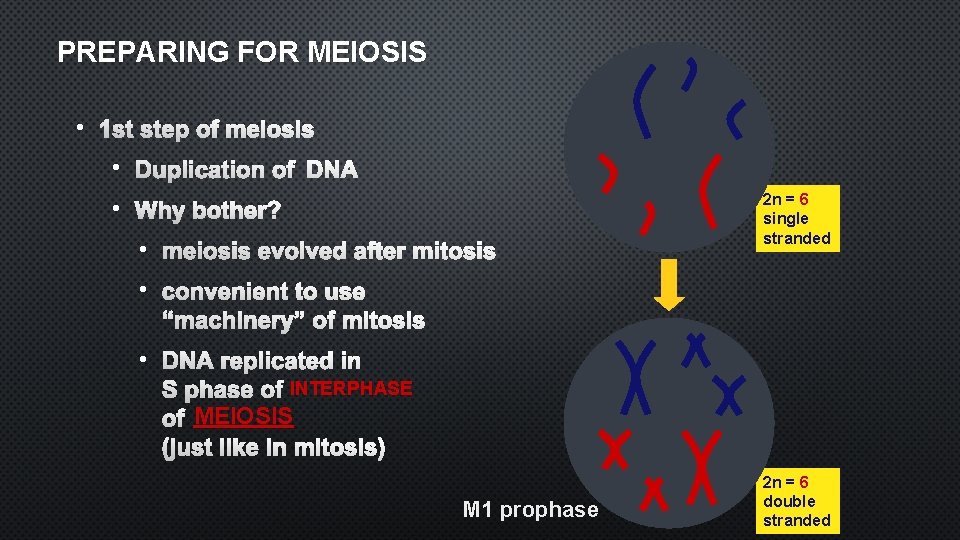 PREPARING FOR MEIOSIS

• 1st step of meiosis
  • Duplication of DNA
  • Why bother?
    • meiosis evolved after mitosis
    • convenient to use "machinery" of mitosis
    • DNA replicated in S phase of INTERPHASE of MEIOSIS (just like in mitosis)

2n = 6 single stranded

M1 prophase

2n = 6 double stranded